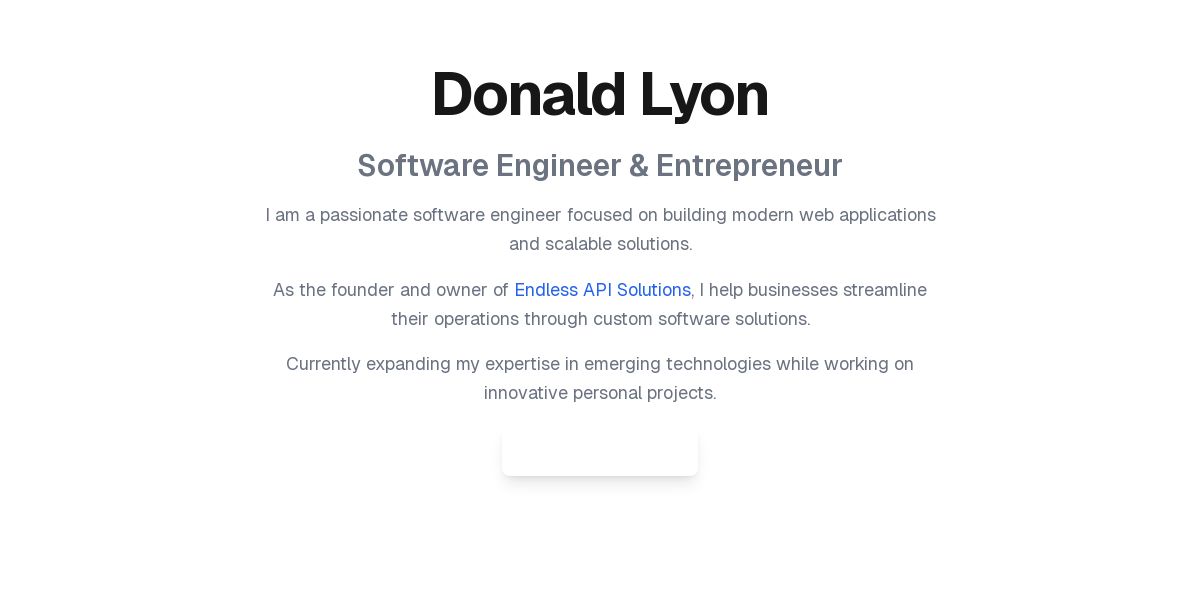 Donald Lyon

Software Engineer & Entrepreneur

I am a passionate software engineer focused on building modern web applications and scalable solutions.

As the founder and owner of Endless API Solutions, I help businesses streamline their operations through custom software solutions.

Currently expanding my expertise in emerging technologies while working on innovative personal projects.